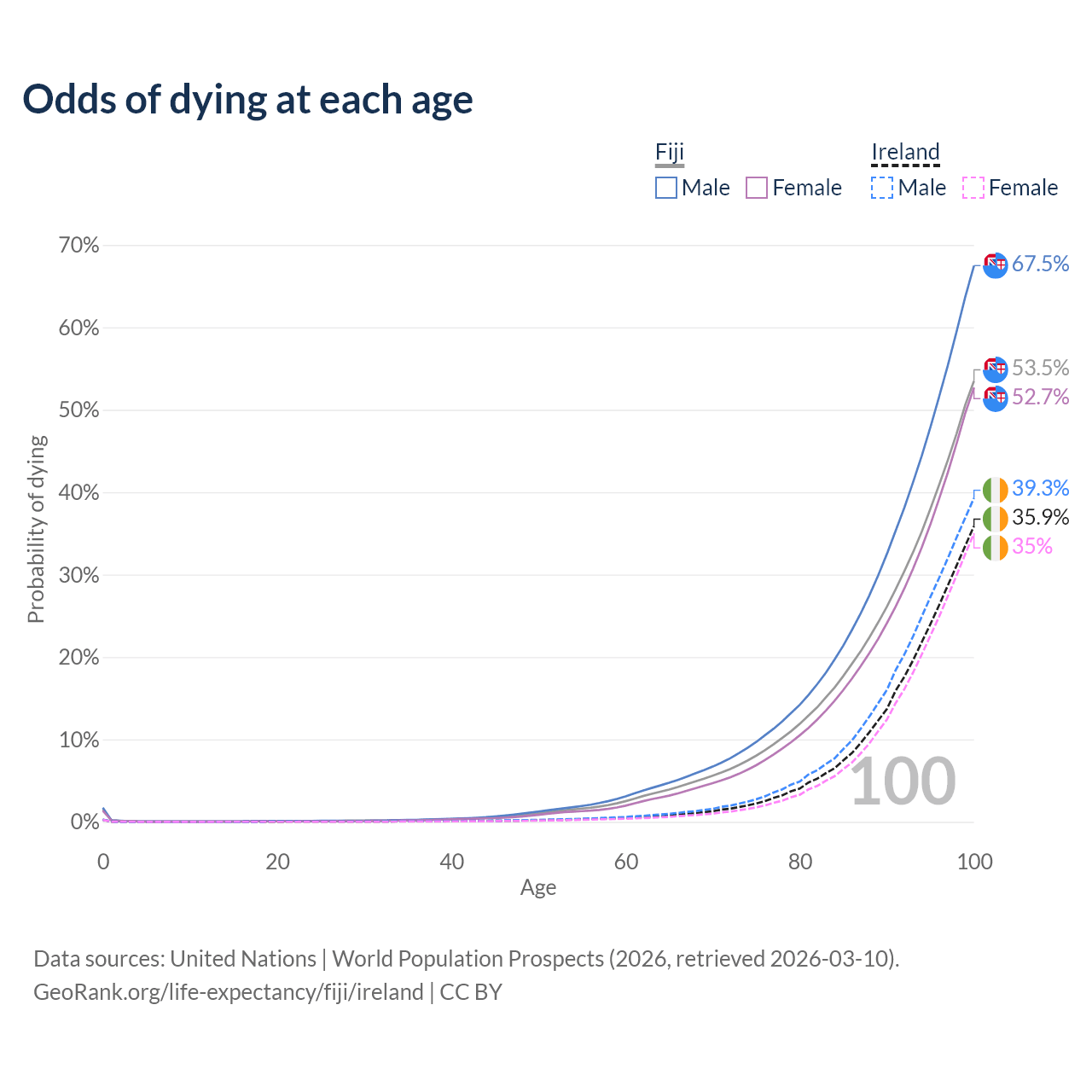 Odds of dying at each age

Fiji
Male Female

Ireland
Male Female

70%
60%
50%
40%
30%
20%
10%
0%

Probability of dying

67.5%
53.5%
52.7%
39.3%
35.9%
35%

100

0
20
40
60
80
100

Age

Data sources: United Nations | World Population Prospects (2026, retrieved 2026-03-10).
GeoRank.org/life-expectancy/fiji/ireland | CC BY